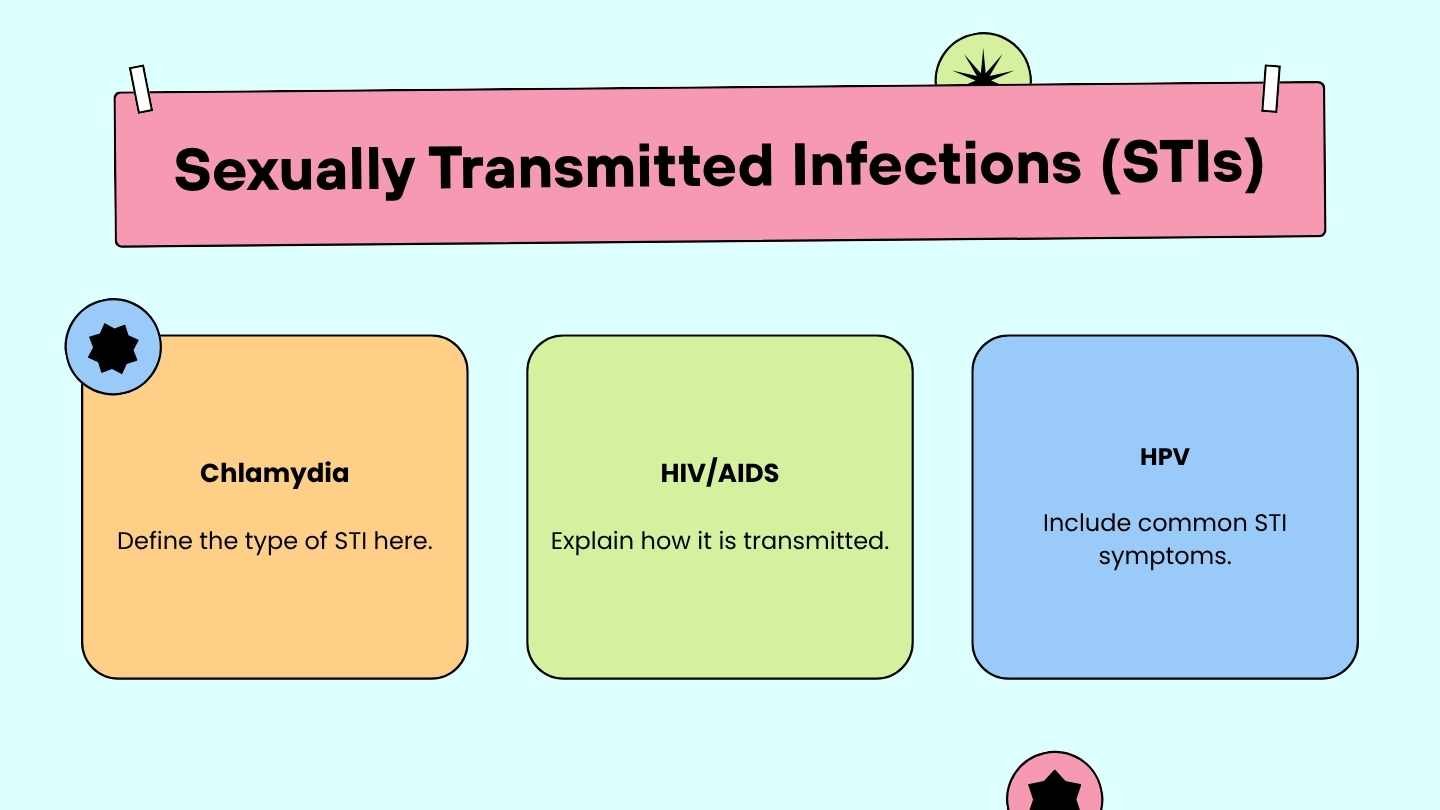 Sexually Transmitted Infections (STIs)

Chlamydia

Define the type of STI here.

HIV/AIDS

Explain how it is transmitted.

HPV

Include common STI symptoms.